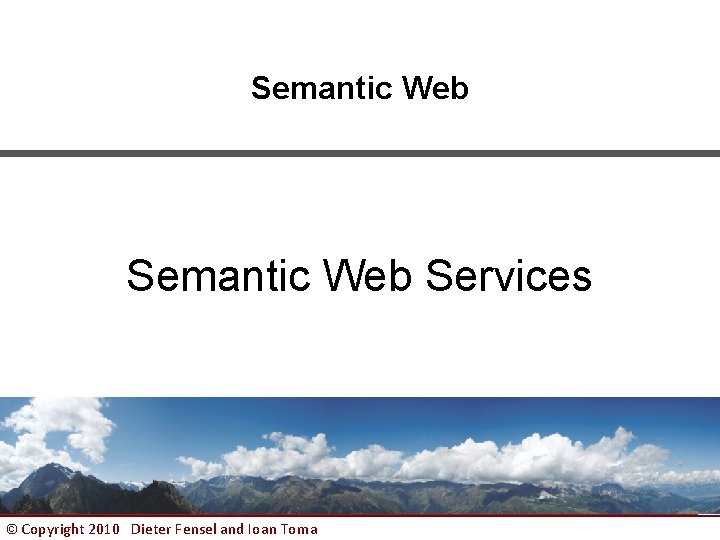 Semantic Web

Semantic Web Services

© Copyright 2010 Dieter Fensel and Ioan Toma